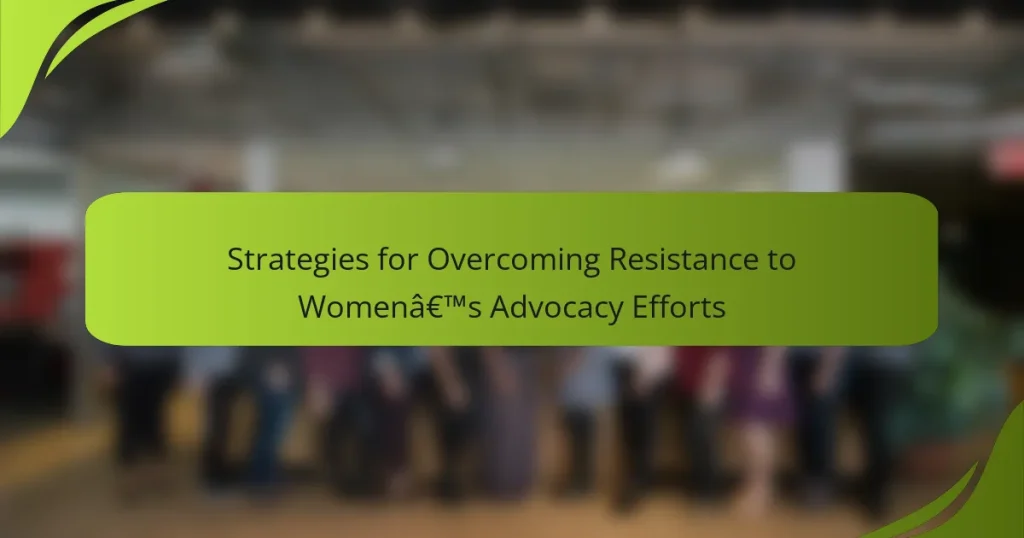 Strategies for Overcoming Resistance to Womenâ€™s Advocacy Efforts